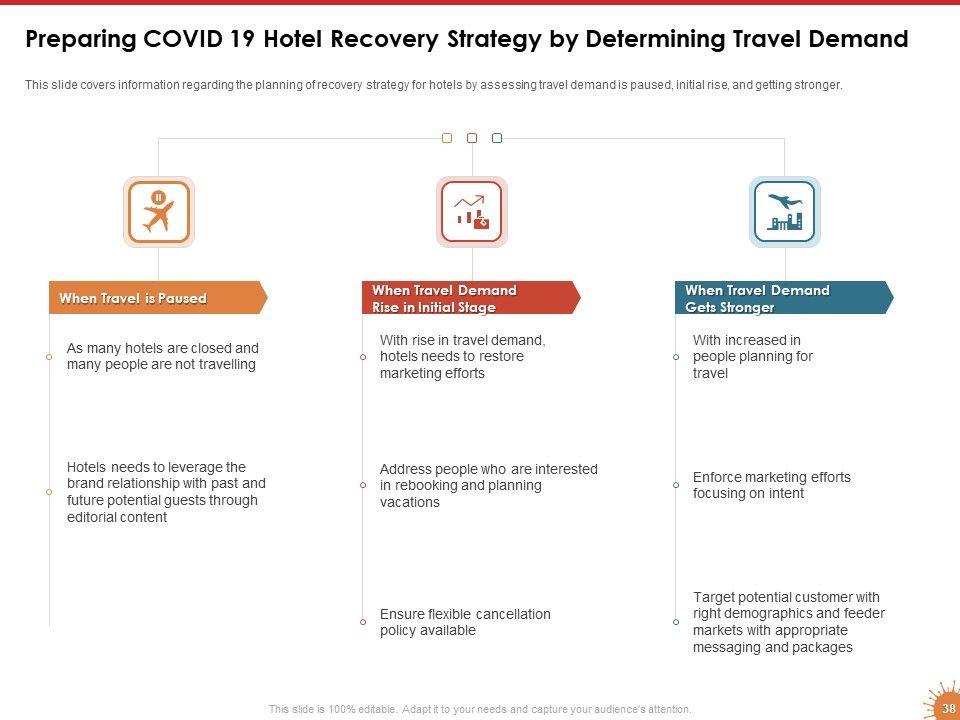 Preparing COVID 19 Hotel Recovery Strategy by Determining Travel Demand

This slide covers information regarding the planning of recovery strategy for hotels by assessing travel demand is paused, initial rise, and getting stronger.

When Travel is Paused

As many hotels are closed and many people are not travelling

Hotels needs to leverage the brand relationship with past and future potential guests through editorial content

When Travel Demand Rise in Initial Stage

With rise in travel demand, hotels needs to restore marketing efforts

Address people who are interested in rebooking and planning vacations

Ensure flexible cancellation policy available

When Travel Demand Gets Stronger

With increased in people planning for travel

Enforce marketing efforts focusing on intent

Target potential customer with right demographics and feeder markets with appropriate messaging and packages

This slide is 100% editable. Adapt it to your needs and capture your audience's attention.

38